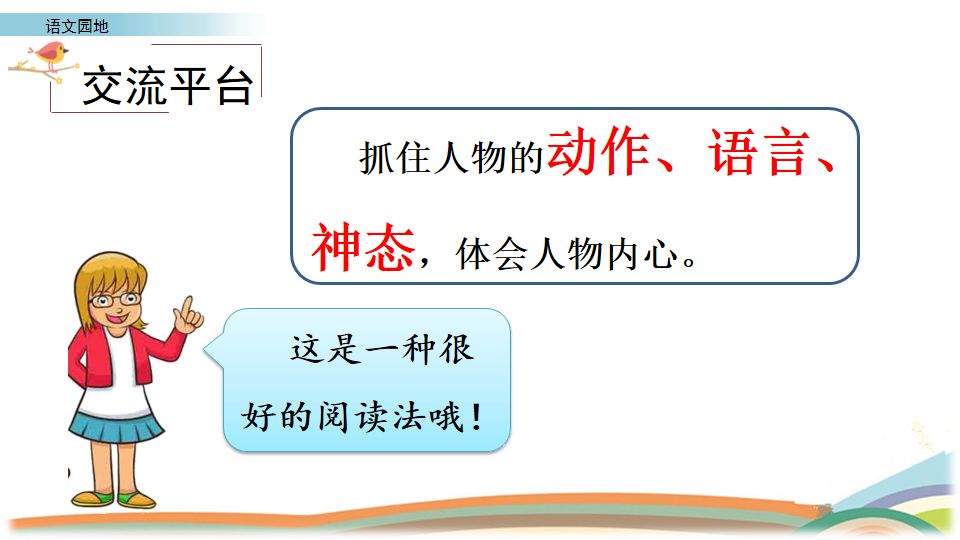 语文园地

交流平台

抓住人物的动作、语言、神态，体会人物内心。

这是一种很好的阅读法哦！